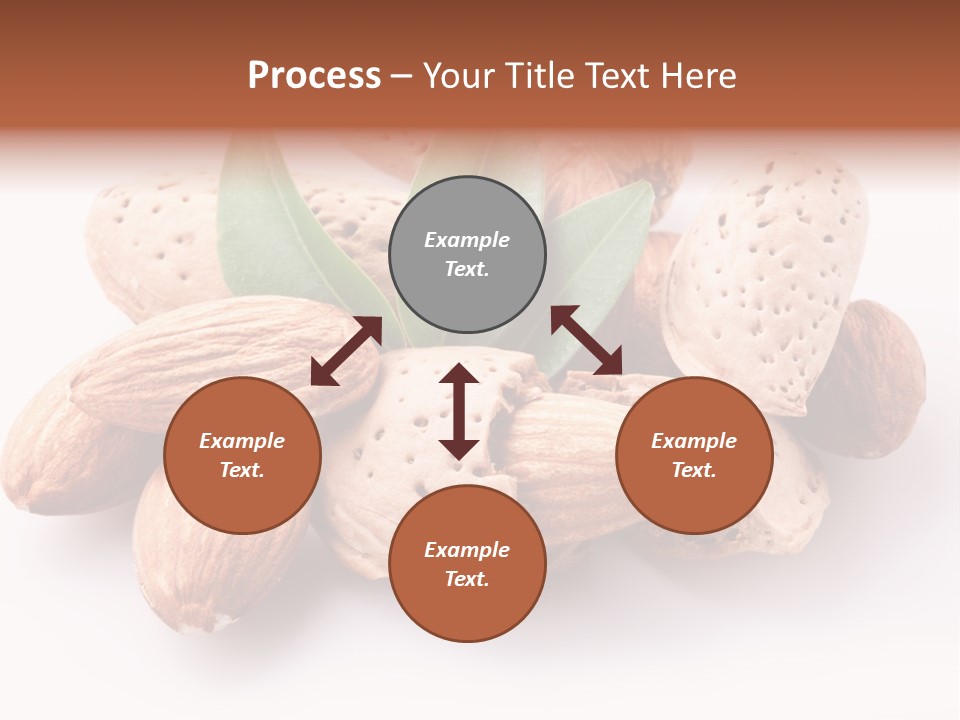 Process – Your Title Text Here

Example Text.

Example Text.

Example Text.

Example Text.